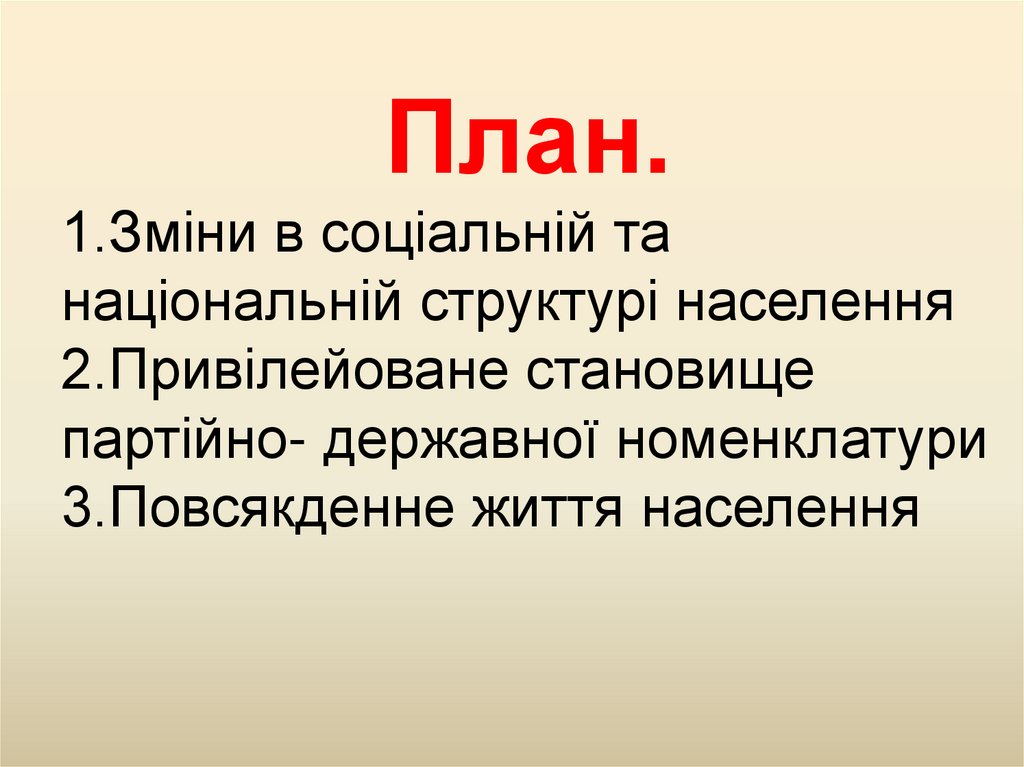 План.

1.Зміни в соціальній та національній структурі населення
2.Привілейоване становище партійно- державної номенклатури
3.Повсякденне життя населення